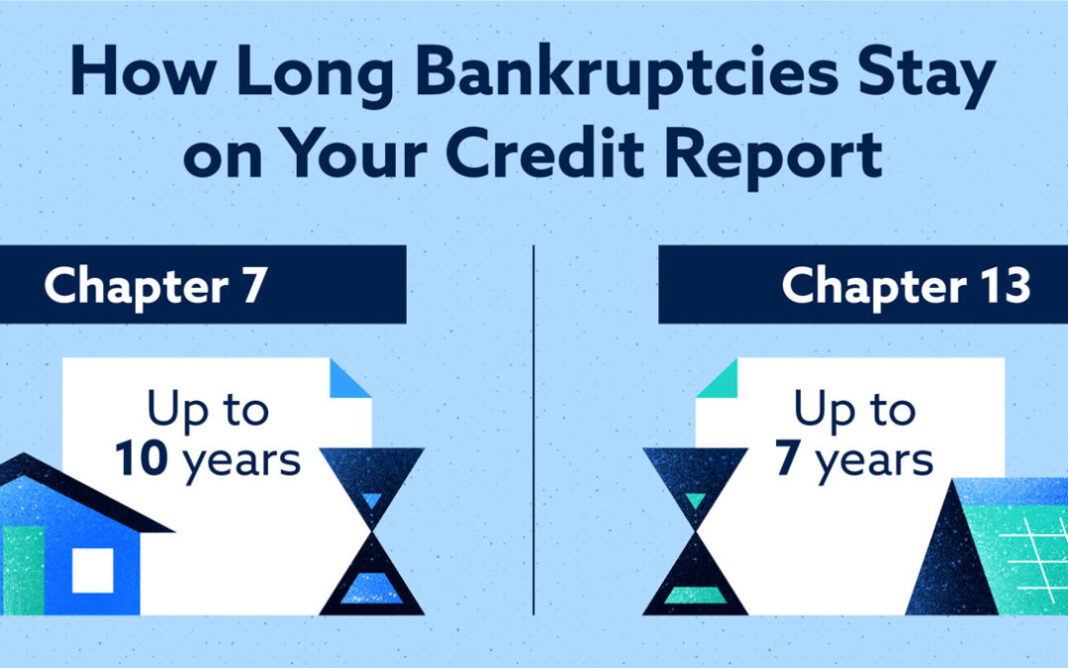 How Long Bankruptcies Stay on Your Credit Report

Chapter 7

Up to 10 years

Chapter 13

Up to 7 years